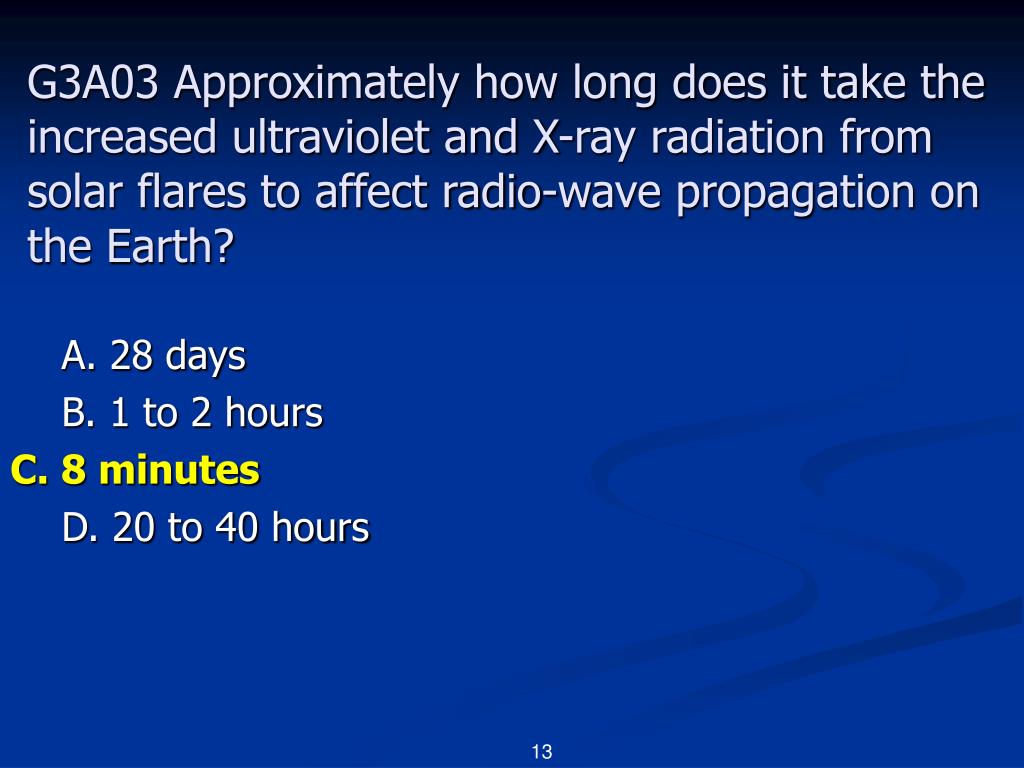 G3A03 Approximately how long does it take the increased ultraviolet and X-ray radiation from solar flares to affect radio-wave propagation on the Earth?

A. 28 days
B. 1 to 2 hours
C. 8 minutes
D. 20 to 40 hours

13